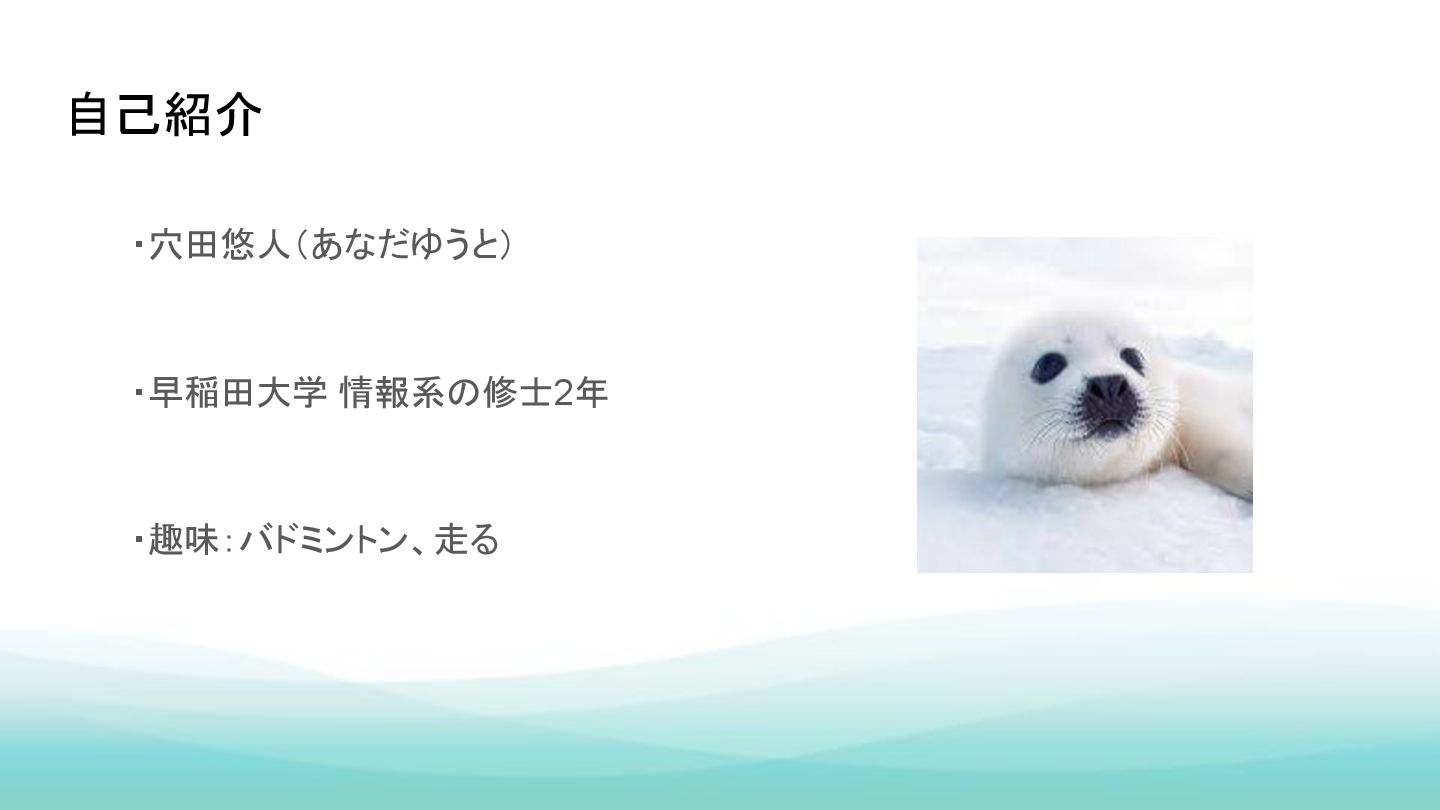 自己紹介

・穴田悠人（あなだゆうと）

・早稲田大学 情報系の修士2年

・趣味：バドミントン、走る